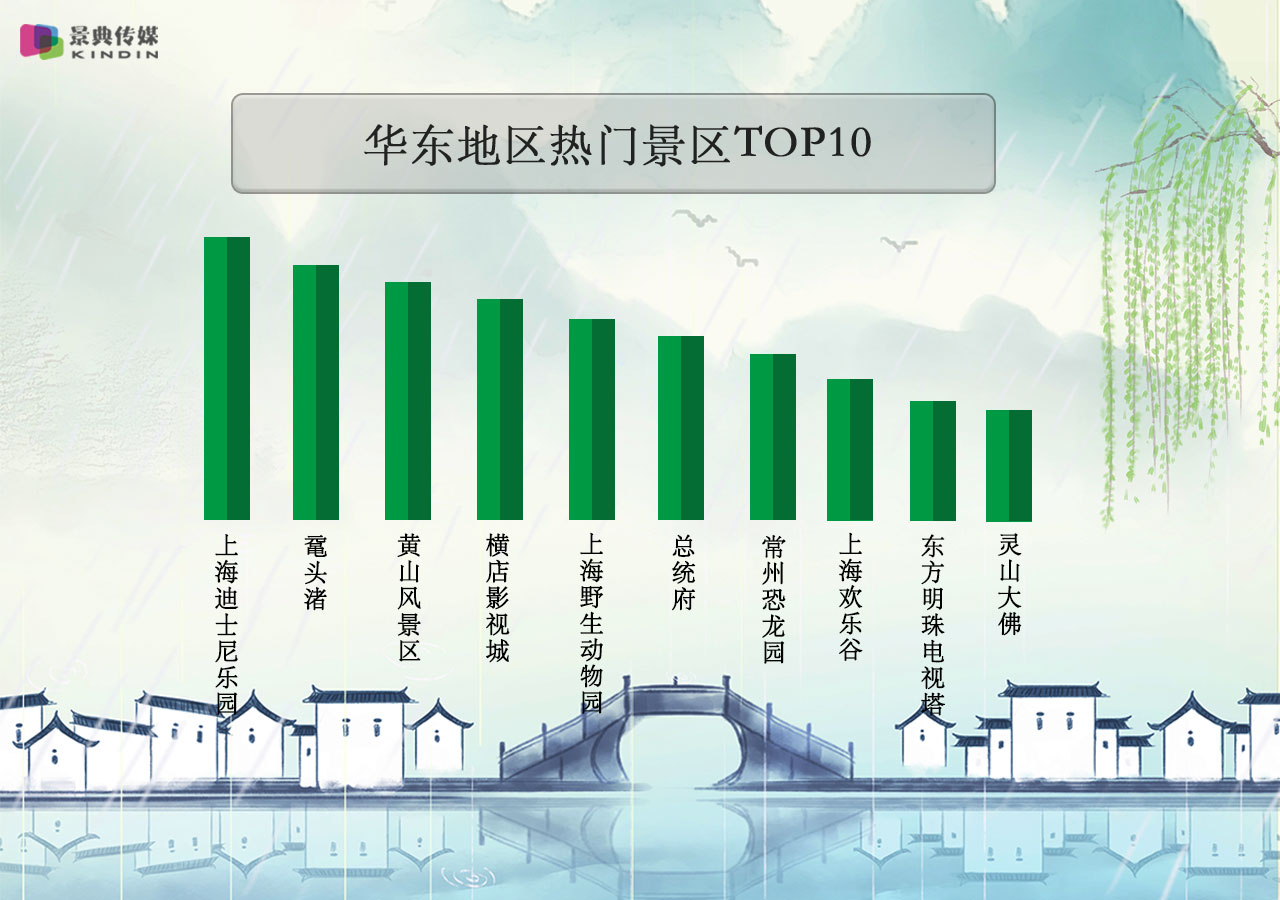 景典传媒
KINDIN

华东地区热门景区TOP10

上海迪士尼乐园
鼋头渚
黄山风景区
横店影视城
上海野生动物园
总统府
常州恐龙园
上海欢乐谷
东方明珠电视塔
灵山大佛